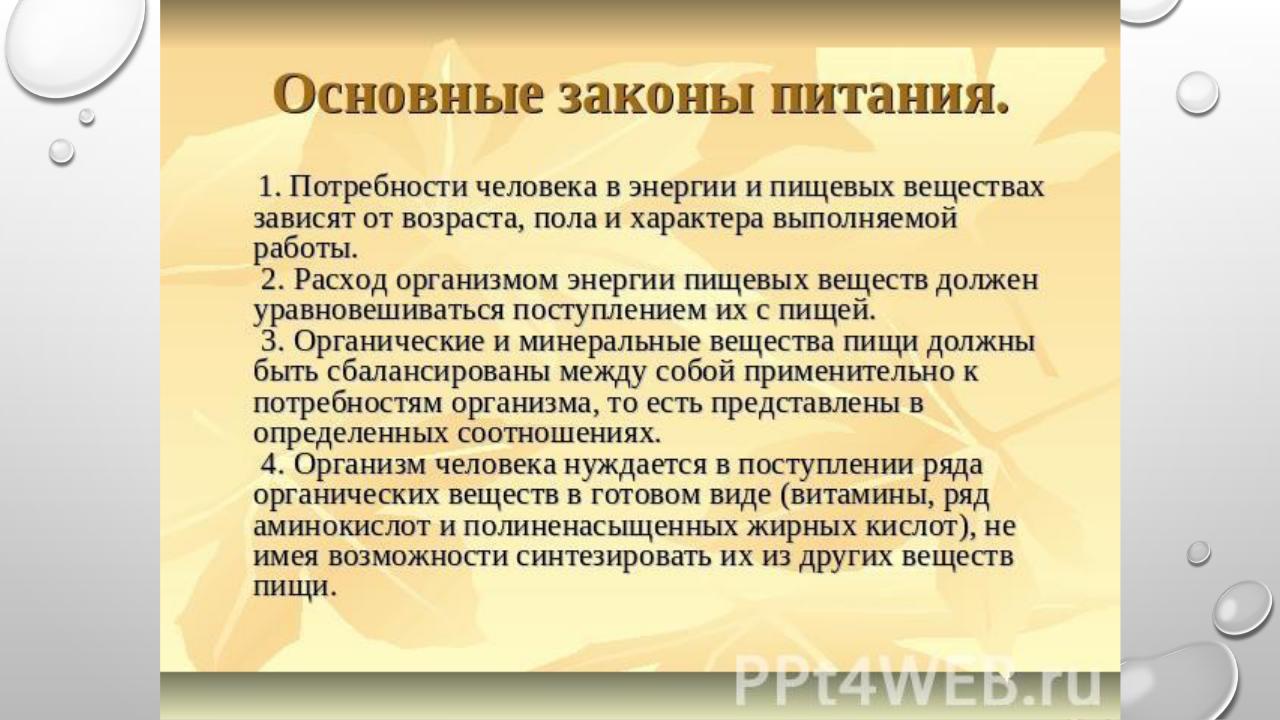 Основные законы питания.

1. Потребности человека в энергии и пищевых веществах зависят от возраста, пола и характера выполняемой работы.
2. Расход организмом энергии пищевых веществ должен уравновешиваться поступлением их с пищей.
3. Органические и минеральные вещества пищи должны быть сбалансированы между собой применительно к потребностям организма, то есть представлены в определенных соотношениях.
4. Организм человека нуждается в поступлении ряда органических веществ в готовом виде (витамины, ряд аминокислот и полиненасыщенных жирных кислот), не имея возможности синтезировать их из других веществ пищи.

PPt4WEB.ru